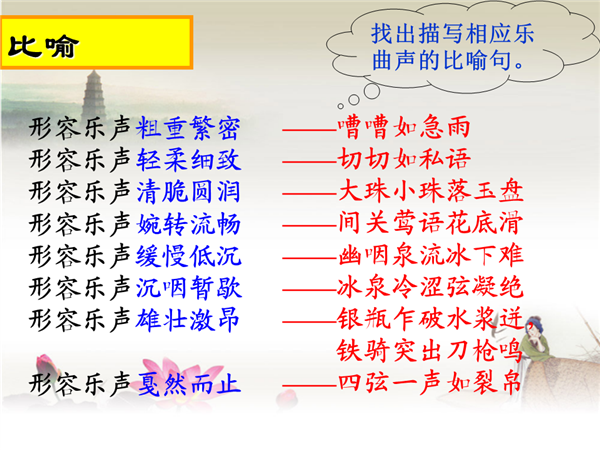 比喻

找出描写相应乐曲声的比喻句。

形容乐声粗重繁密 ——嘈嘈如急雨
形容乐声轻柔细致 ——切切如私语
形容乐声清脆圆润 ——大珠小珠落玉盘
形容乐声婉转流畅 ——间关莺语花底滑
形容乐声缓慢低沉 ——幽咽泉流冰下难
形容乐声沉咽暂歇 ——冰泉冷涩弦凝绝
形容乐声雄壮激昂 ——银瓶乍破水浆迸，铁骑突出刀枪鸣
形容乐声戛然而止 ——四弦一声如裂帛